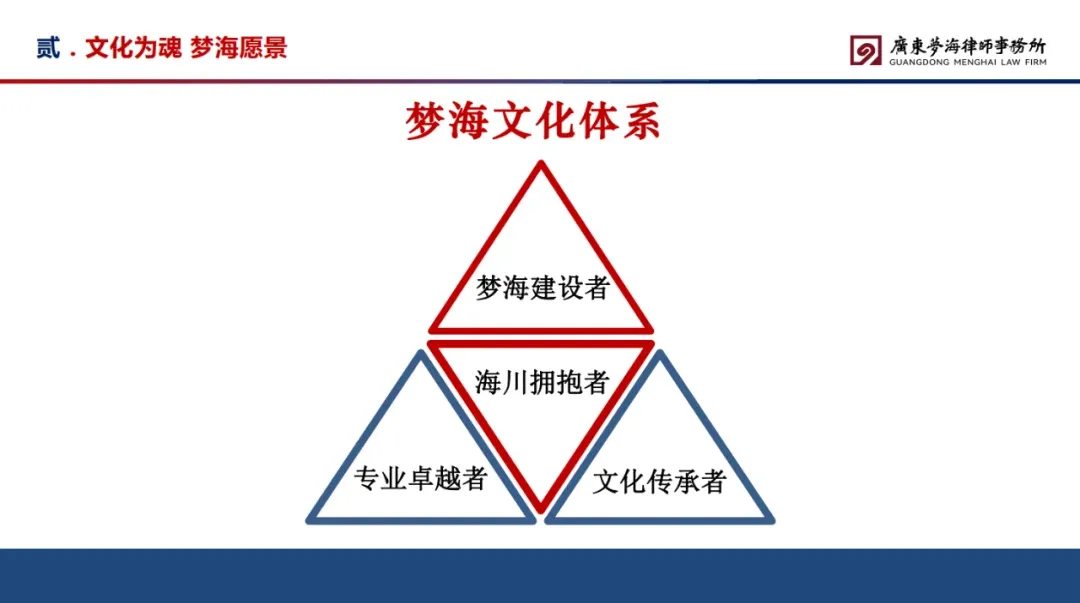 贰．文化为魂 梦海愿景

廣東梦海律师事務所
GUANGDONG MENGHAI LAW FIRM

梦海文化体系

梦海建设者

海川拥抱者

专业卓越者

文化传承者